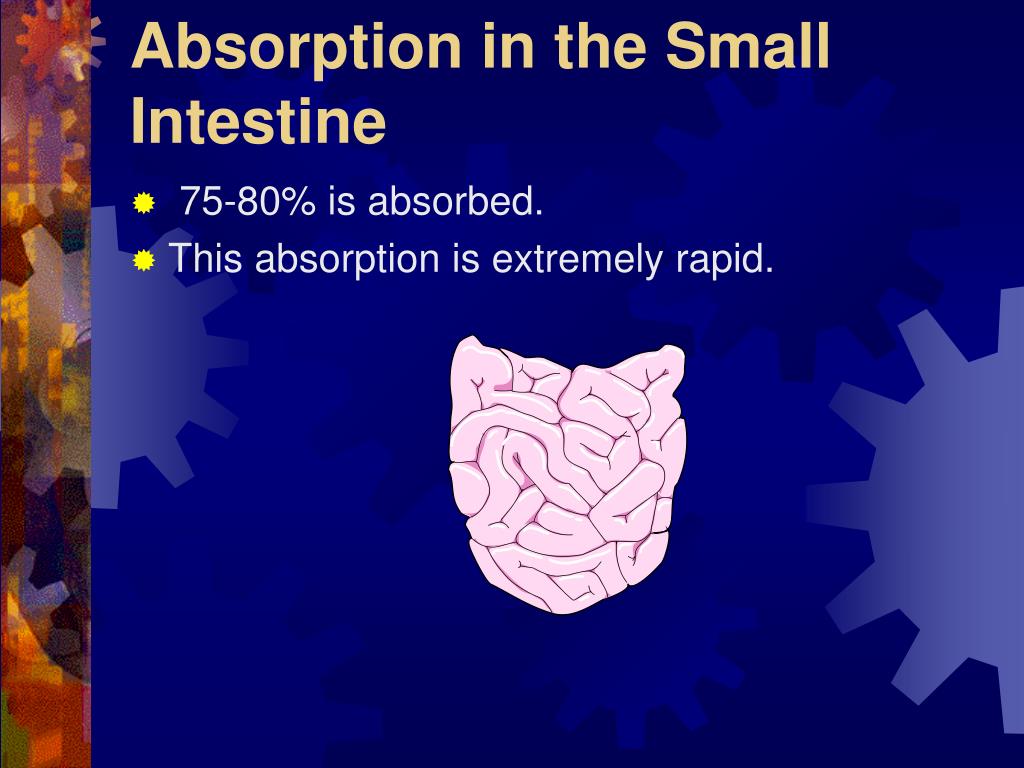 Absorption in the Small Intestine

75-80% is absorbed.

This absorption is extremely rapid.